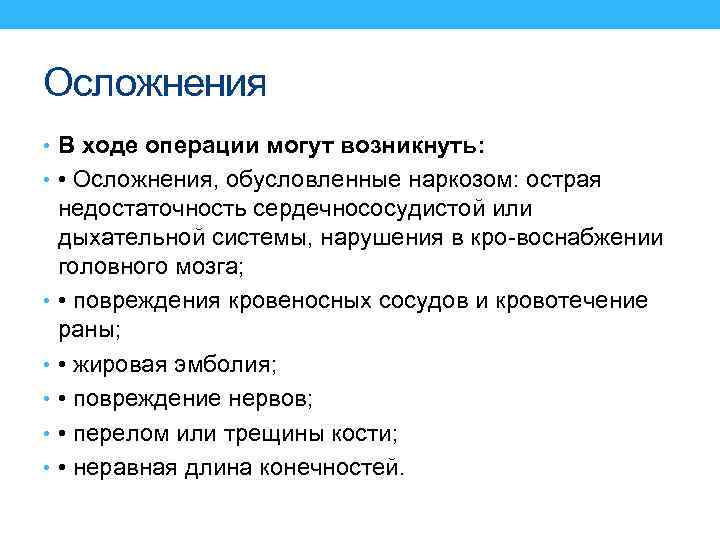 Осложнения

• В ходе операции могут возникнуть:

• • Осложнения, обусловленные наркозом: острая недостаточность сердечнососудистой или дыхательной системы, нарушения в кро-воснабжении головного мозга;

• • повреждения кровеносных сосудов и кровотечение раны;

• • жировая эмболия;

• • повреждение нервов;

• • перелом или трещины кости;

• • неравная длина конечностей.